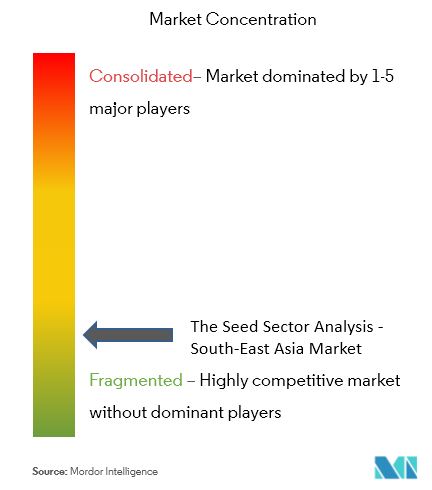 Market Concentration

Consolidated– Market dominated by 1-5 major players

The Seed Sector Analysis - South-East Asia Market

Fragmented – Highly competitive market without dominant players

Source: Mordor Intelligence